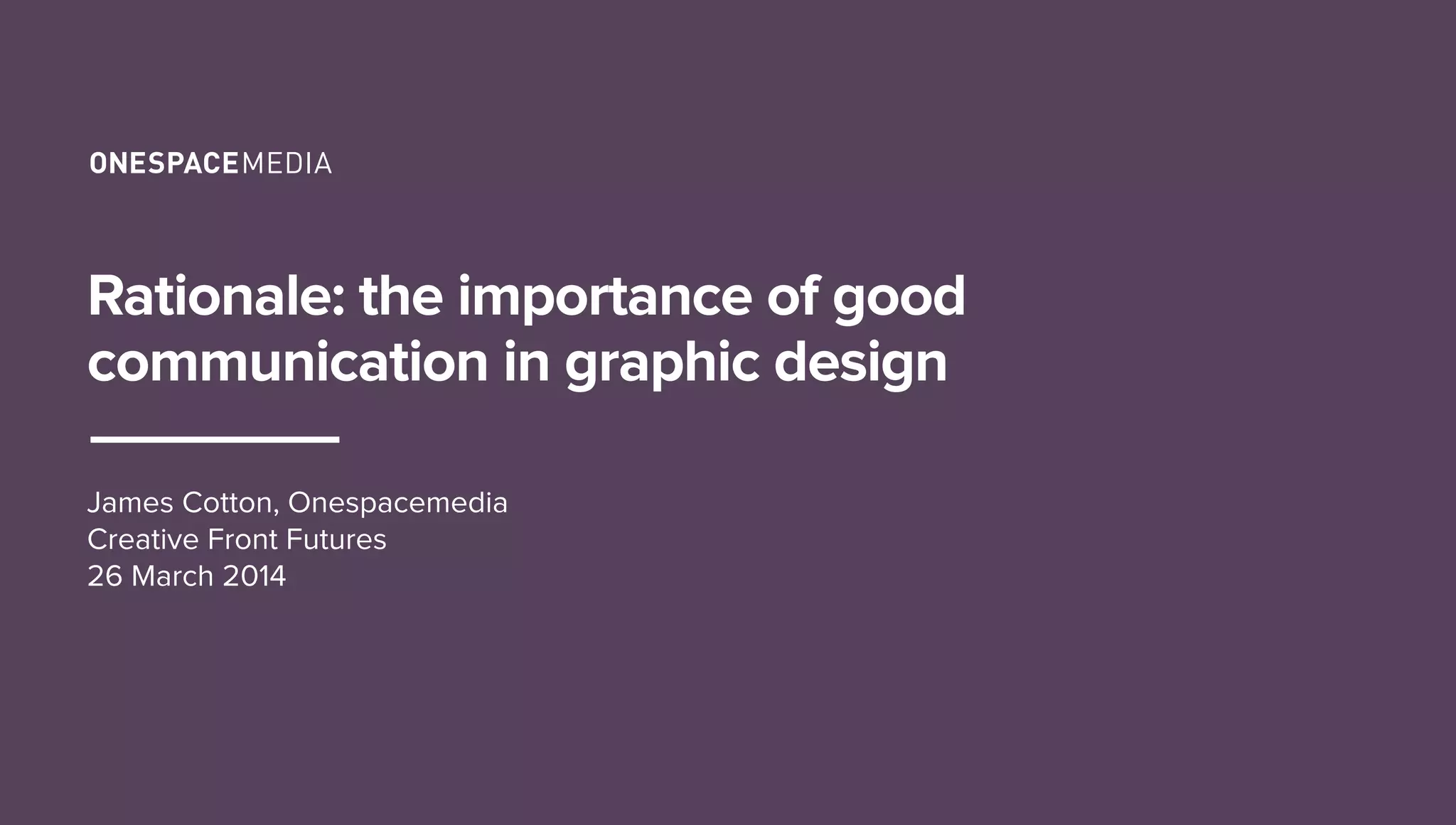 ONESPACEMEDIA

Rationale: the importance of good communication in graphic design

James Cotton, Onespacemedia
Creative Front Futures
26 March 2014